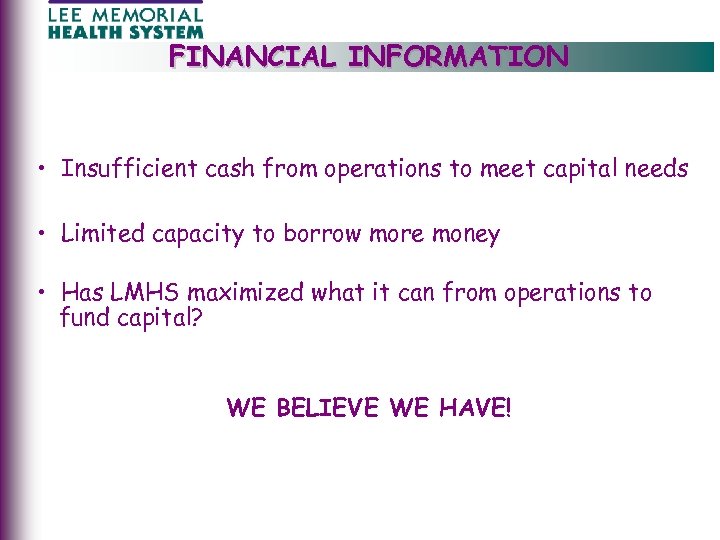 LEE MEMORIAL
HEALTH SYSTEM

FINANCIAL INFORMATION

• Insufficient cash from operations to meet capital needs

• Limited capacity to borrow more money

• Has LMHS maximized what it can from operations to fund capital?

WE BELIEVE WE HAVE!